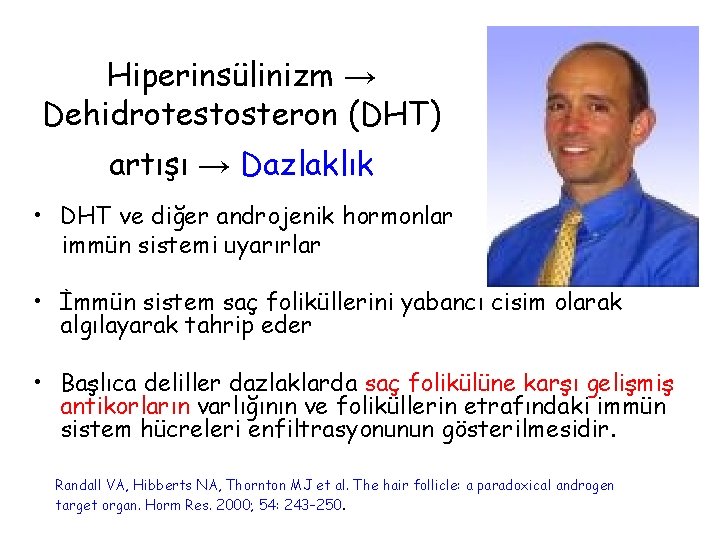 Hiperinsülinizm → Dehidrotestosteron (DHT) artışı → Dazlaklık

• DHT ve diğer androjenik hormonlar immün sistemi uyarırlar

• İmmün sistem saç foliküllerini yabancı cisim olarak algılayarak tahrip eder

• Başlıca deliller dazlaklarda saç folikülüne karşı gelişmiş antikorların varlığının ve foliküllerin etrafındaki immün sistem hücreleri enfiltrasyonunun gösterilmesidir.

Randall VA, Hibberts NA, Thornton MJ et al. The hair follicle: a paradoxical androgen target organ. Horm Res. 2000; 54: 243-250.